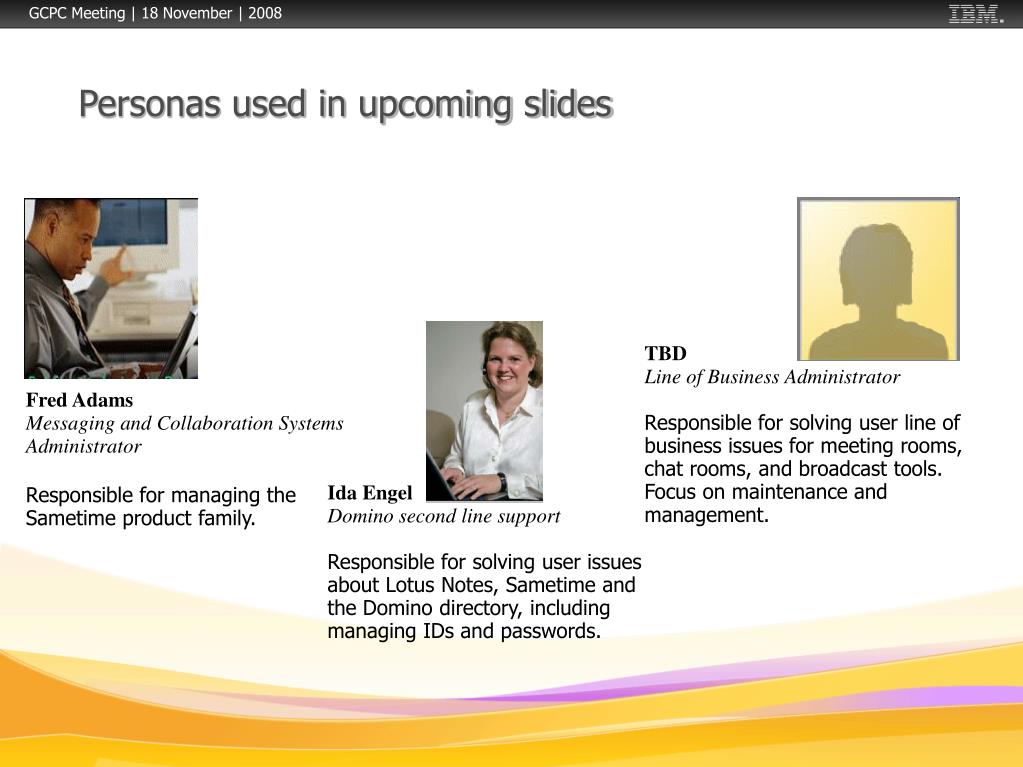 GCPC Meeting | 18 November | 2008

IBM.

Personas used in upcoming slides

Fred Adams
Messaging and Collaboration Systems Administrator

Responsible for managing the Sametime product family.

Ida Engel
Domino second line support

Responsible for solving user issues about Lotus Notes, Sametime and the Domino directory, including managing IDs and passwords.

TBD
Line of Business Administrator

Responsible for solving user line of business issues for meeting rooms, chat rooms, and broadcast tools. Focus on maintenance and management.